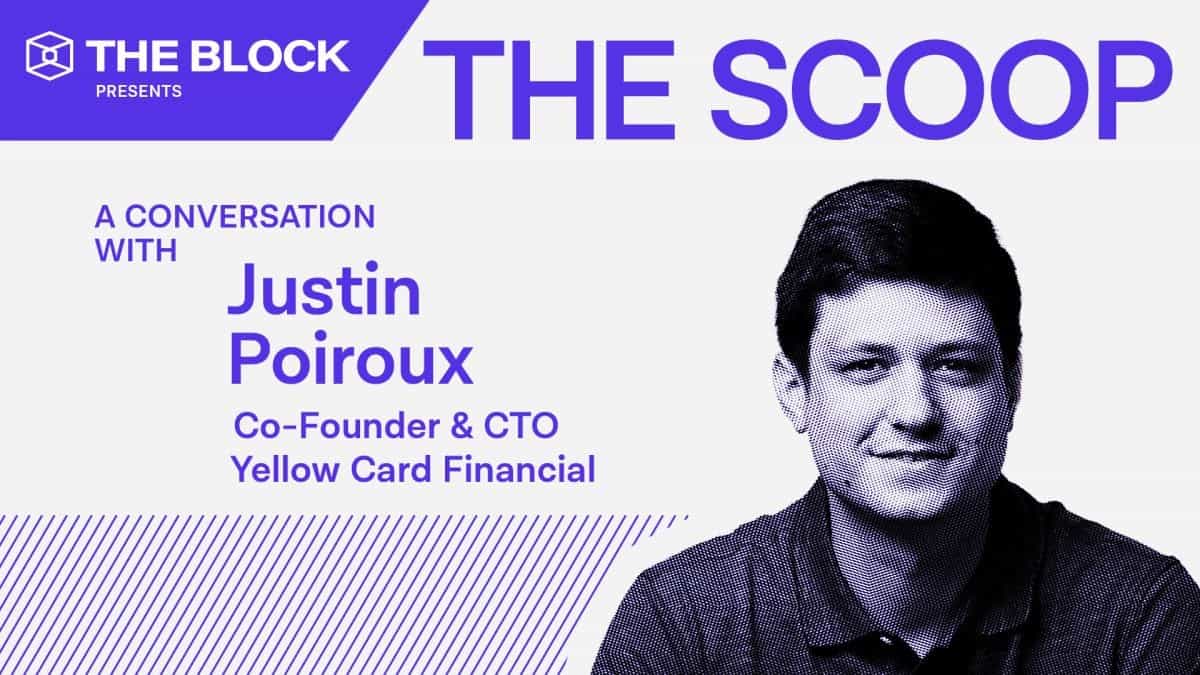 THE BLOCK
PRESENTS

THE SCOOP

A CONVERSATION WITH

Justin Poiroux

Co-Founder & CTO
Yellow Card Financial